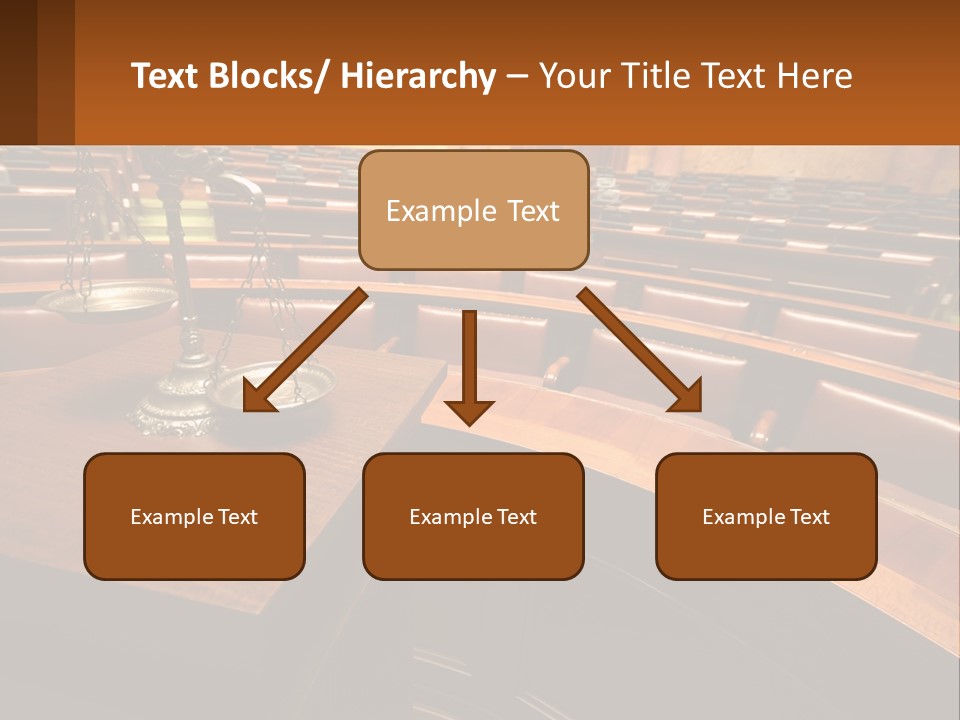 Text Blocks/ Hierarchy – Your Title Text Here

Example Text

Example Text

Example Text

Example Text